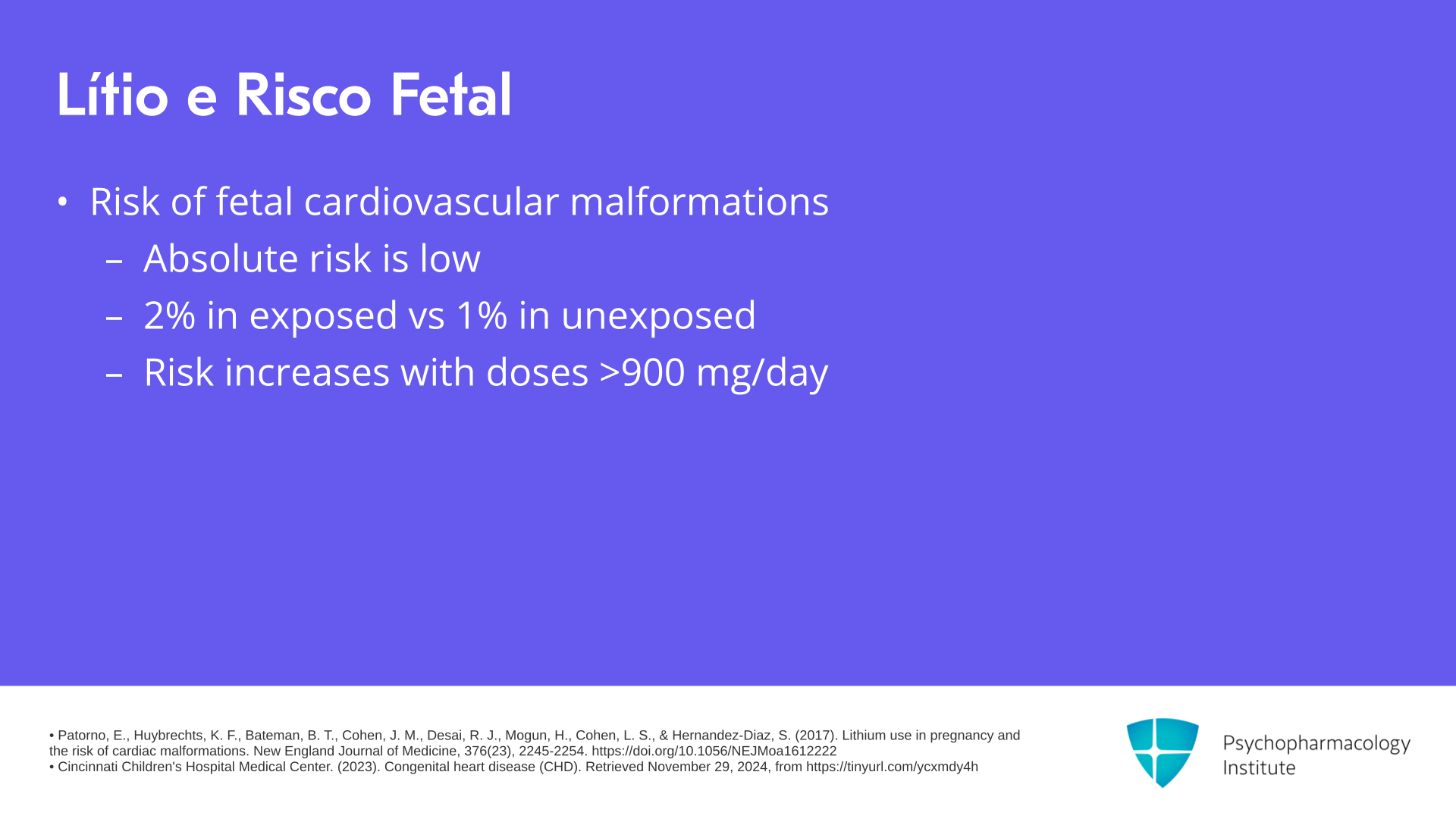 Lítio e Risco Fetal

• Risk of fetal cardiovascular malformations
– Absolute risk is low
– 2% in exposed vs 1% in unexposed
– Risk increases with doses >900 mg/day

• Patorno, E., Huybrechts, K. F., Bateman, B. T., Cohen, J. M., Desai, R. J., Mogun, H., Cohen, L. S., & Hernandez-Diaz, S. (2017). Lithium use in pregnancy and the risk of cardiac malformations. New England Journal of Medicine, 376(23), 2245-2254. https://doi.org/10.1056/NEJMoa1612222
• Cincinnati Children's Hospital Medical Center. (2023). Congenital heart disease (CHD). Retrieved November 29, 2024, from https://tinyurl.com/ycxmdy4h

Psychopharmacology Institute